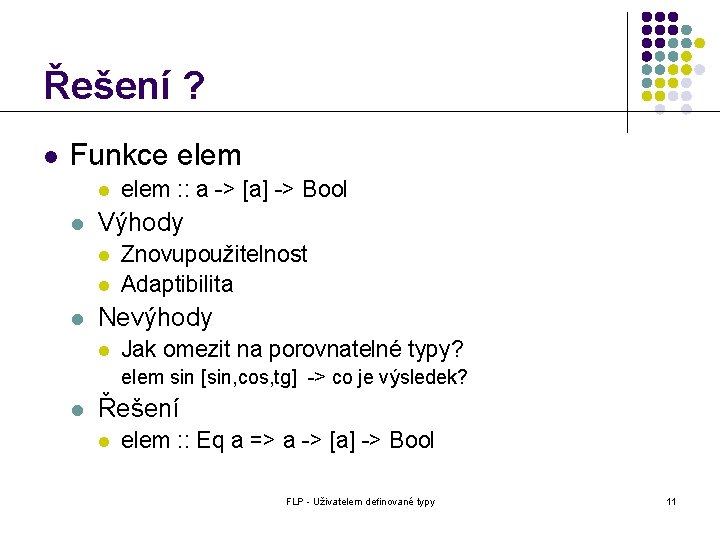 Řešení ?

Funkce elem

elem :: a -> [a] -> Bool

Výhody

Znovupoužitelnost

Adaptibilita

Nevýhody

Jak omezit na porovnatelné typy?
elem sin [sin,cos,tg] -> co je výsledek?

Řešení

elem :: Eq a => a -> [a] -> Bool

FLP - Uživatelem definované typy

11